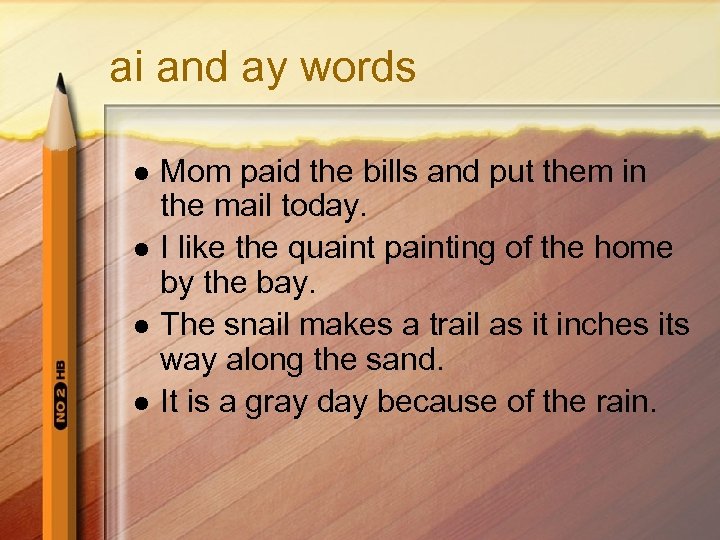 ai and ay words

- Mom paid the bills and put them in the mail today.
- I like the quaint painting of the home by the bay.
- The snail makes a trail as it inches its way along the sand.
- It is a gray day because of the rain.

NO 2 HB